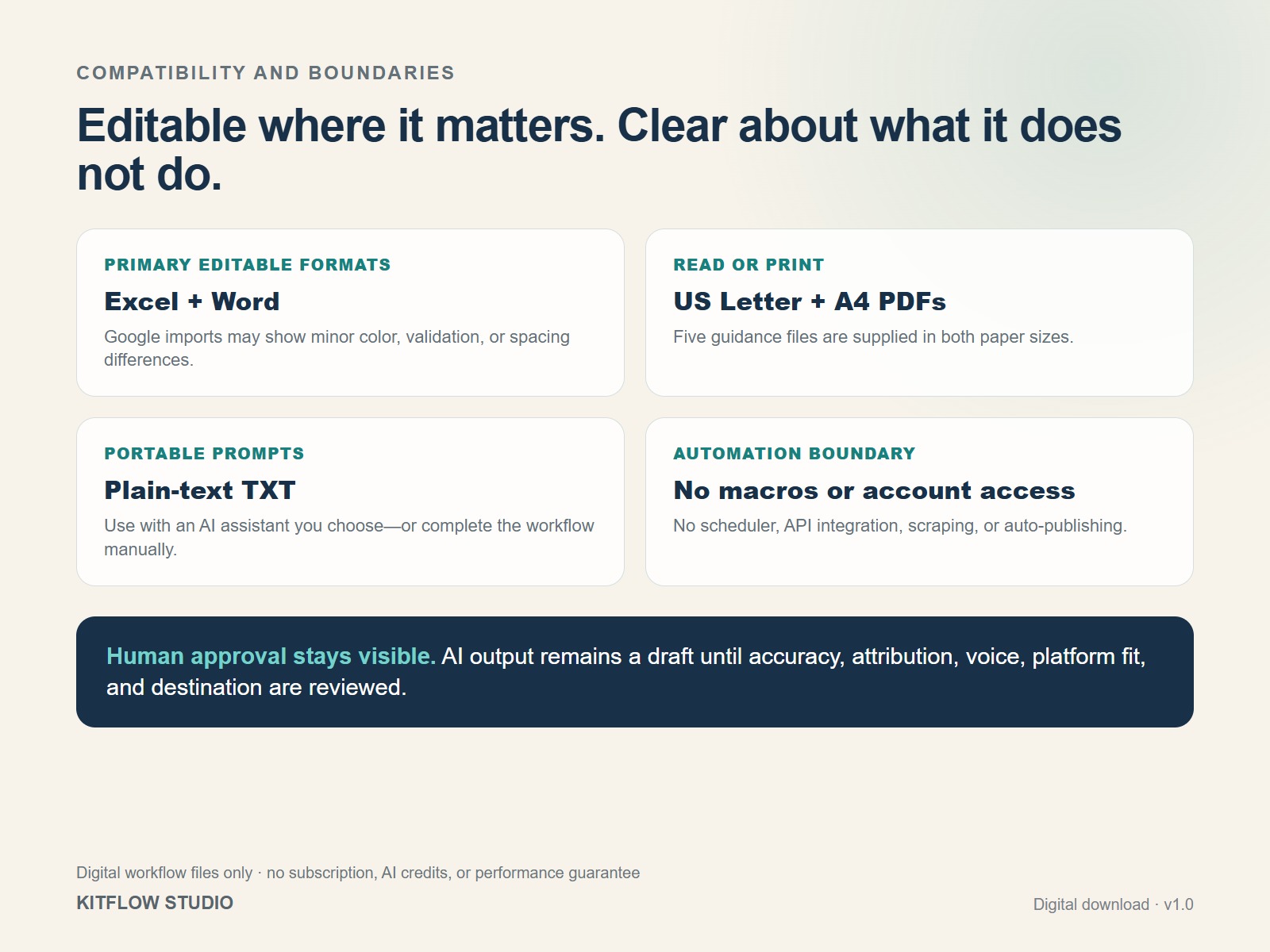 COMPATIBILITY AND BOUNDARIES

Editable where it matters. Clear about what it does not do.

PRIMARY EDITABLE FORMATS

Excel + Word

Google imports may show minor color, validation, or spacing differences.

READ OR PRINT

US Letter + A4 PDFs

Five guidance files are supplied in both paper sizes.

PORTABLE PROMPTS

Plain-text TXT

Use with an AI assistant you choose—or complete the workflow manually.

AUTOMATION BOUNDARY

No macros or account access

No scheduler, API integration, scraping, or auto-publishing.

Human approval stays visible. AI output remains a draft until accuracy, attribution, voice, platform fit, and destination are reviewed.

Digital workflow files only · no subscription, AI credits, or performance guarantee

KITFLOW STUDIO

Digital download · v1.0